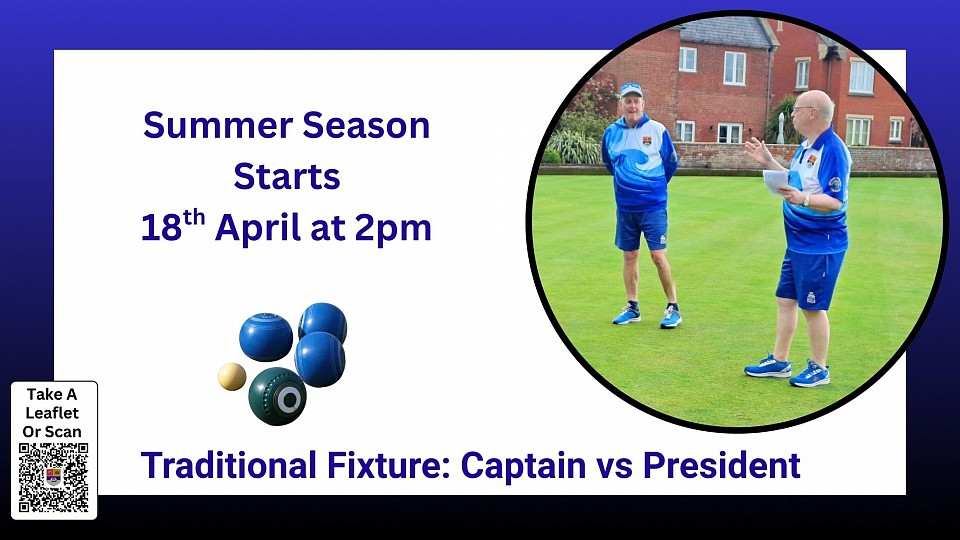 Summer Season Starts
18$^{th}$ April at 2pm

Take A Leaflet Or Scan

Traditional Fixture: Captain vs President